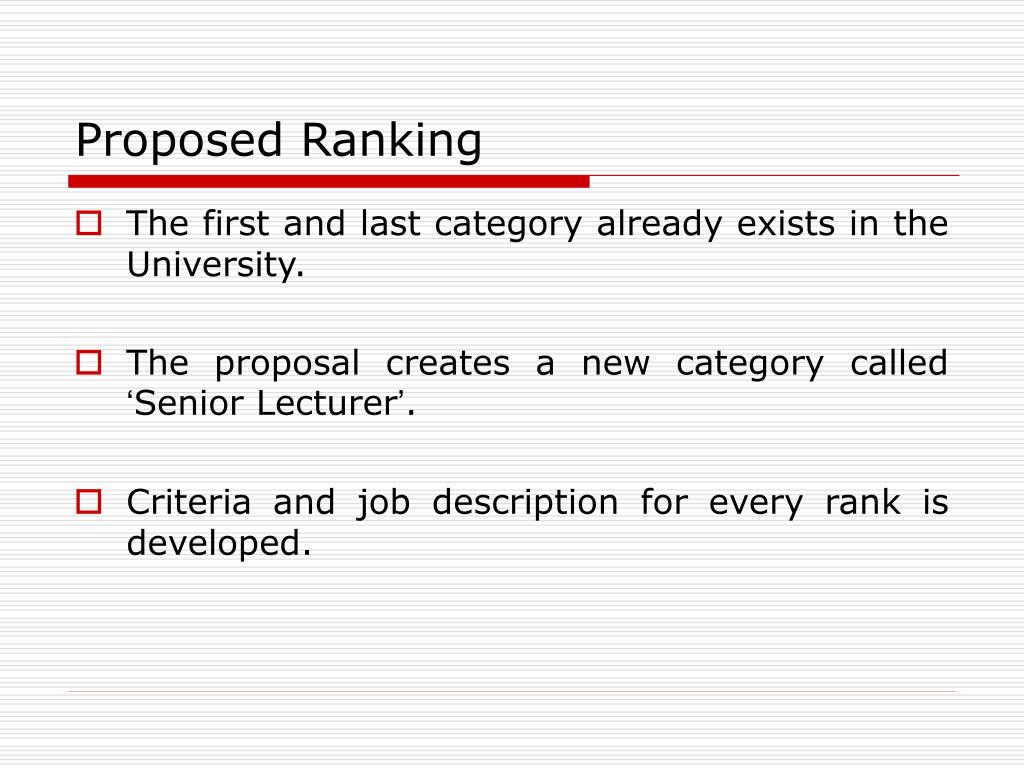 Proposed Ranking

The first and last category already exists in the University.

The proposal creates a new category called ‘Senior Lecturer’.

Criteria and job description for every rank is developed.